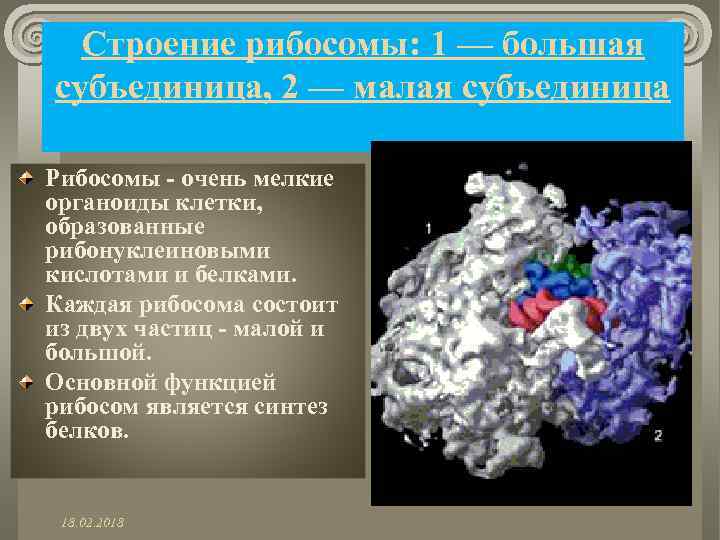 Строение рибосомы: 1 — большая субъединица, 2 — малая субъединица

Рибосомы - очень мелкие органоиды клетки, образованные рибонуклеиновыми кислотами и белками.

Каждая рибосома состоит из двух частиц - малой и большой.

Основной функцией рибосом является синтез белков.

1

2

18.02.2018